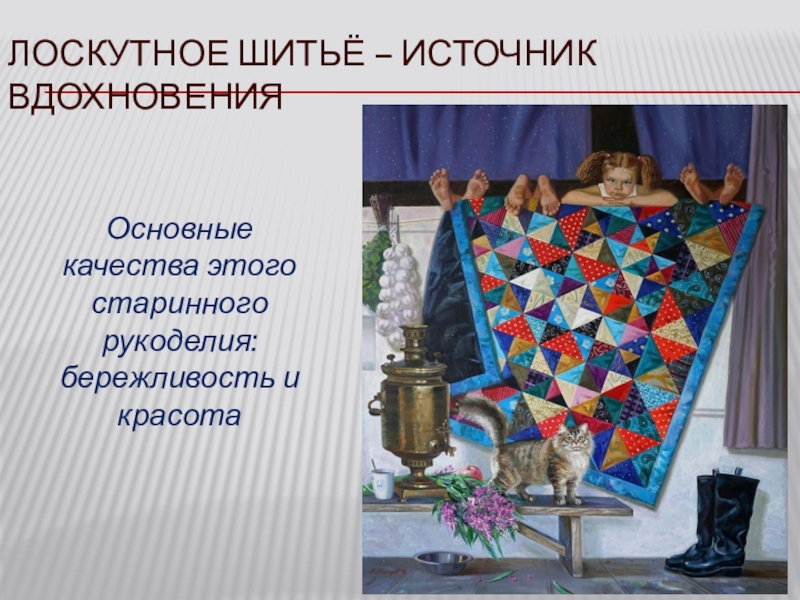 ЛОСКУТНОЕ ШИТЬЁ – ИСТОЧНИК ВДОХНОВЕНИЯ

Основные качества этого старинного рукоделия: бережливость и красота